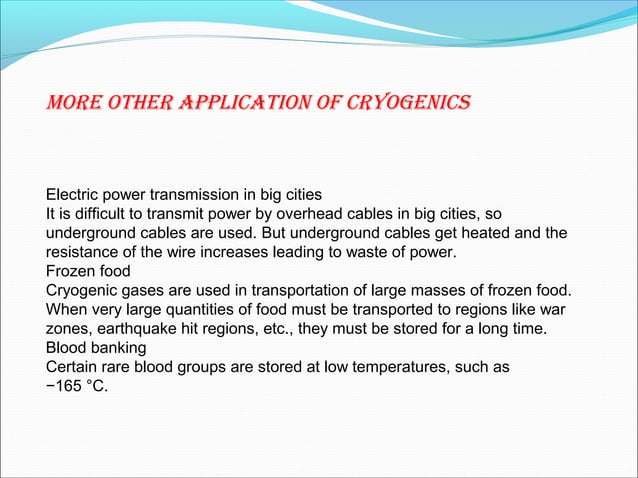 MORE OTHER APPLICATION OF CRYOGENICS

Electric power transmission in big cities
It is difficult to transmit power by overhead cables in big cities, so underground cables are used. But underground cables get heated and the resistance of the wire increases leading to waste of power.
Frozen food
Cryogenic gases are used in transportation of large masses of frozen food. When very large quantities of food must be transported to regions like war zones, earthquake hit regions, etc., they must be stored for a long time.
Blood banking
Certain rare blood groups are stored at low temperatures, such as −165 °C.